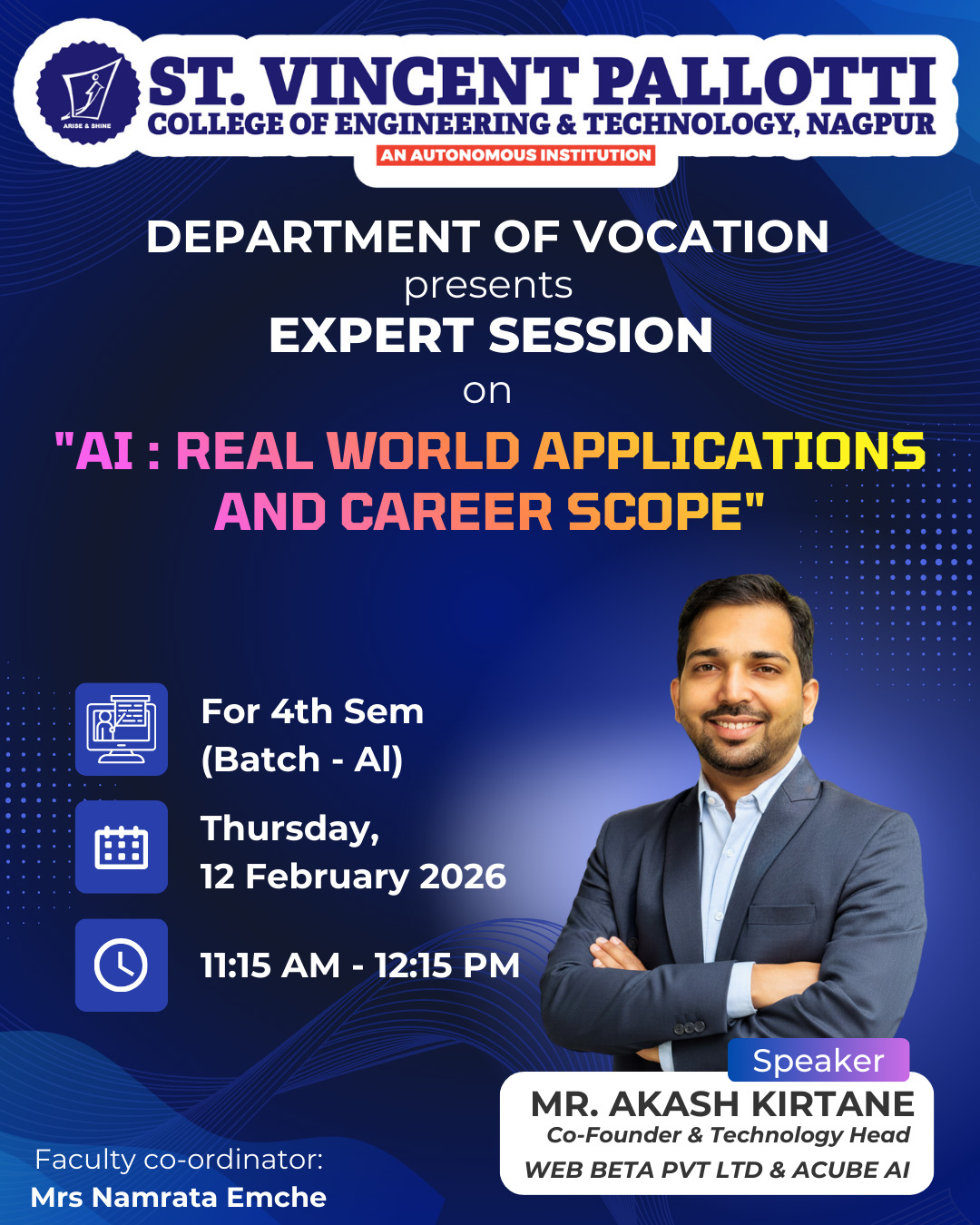 ARISE & SHINE

ST. VINCENT PALLOTTI
COLLEGE OF ENGINEERING & TECHNOLOGY, NAGPUR
AN AUTONOMOUS INSTITUTION

DEPARTMENT OF VOCATION
presents
EXPERT SESSION
on
"AI : REAL WORLD APPLICATIONS AND CAREER SCOPE"

For 4th Sem (Batch - AI)

Thursday, 12 February 2026

11:15 AM - 12:15 PM

Speaker
MR. AKASH KIRTANE
Co-Founder & Technology Head
WEB BETA PVT LTD & ACUBE AI

Faculty co-ordinator:
Mrs Namrata Emche